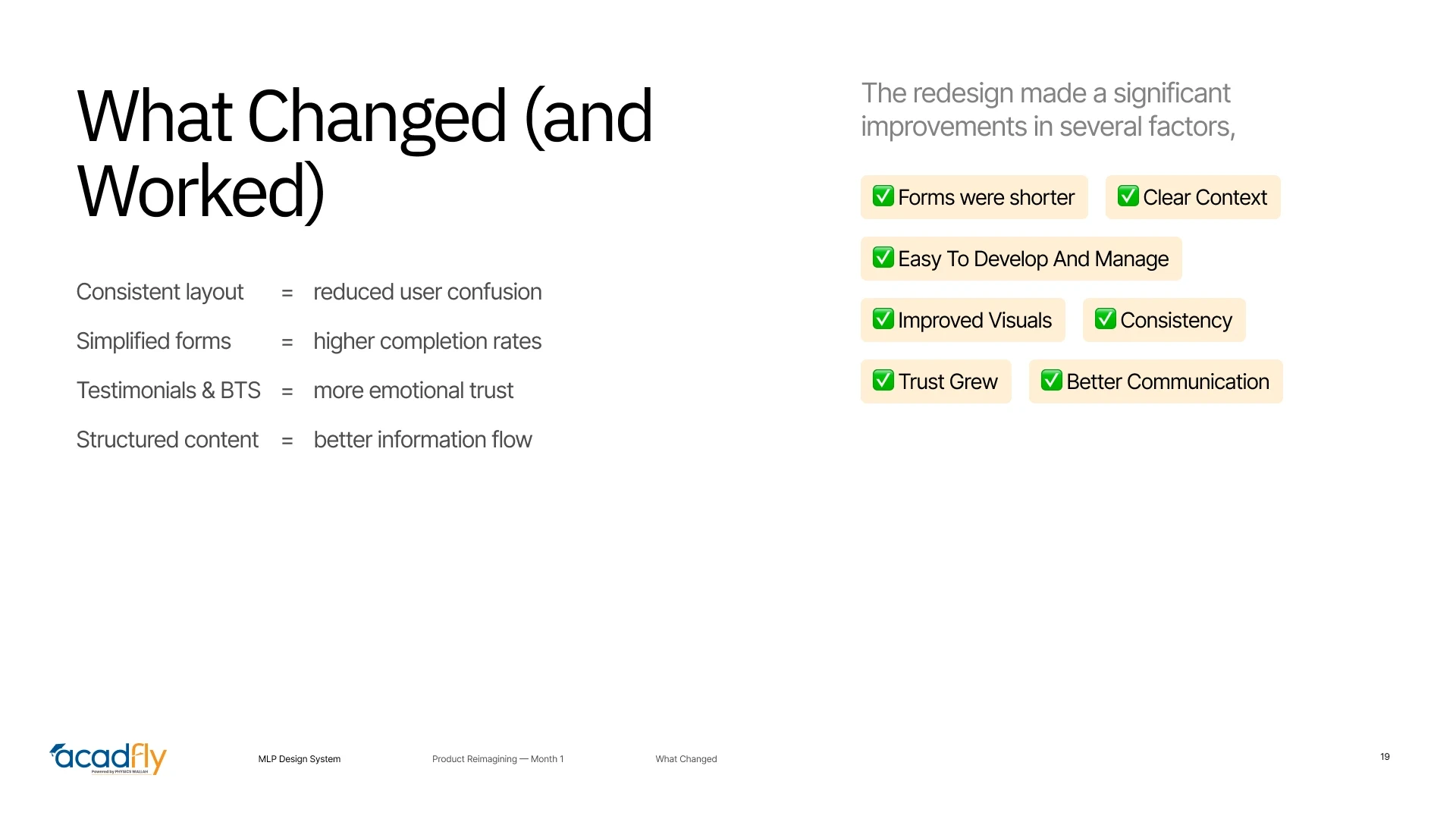 What Changed (and Worked)

Consistent layout = reduced user confusion
Simplified forms = higher completion rates
Testimonials & BTS = more emotional trust
Structured content = better information flow

The redesign made a significant improvements in several factors,

✅ Forms were shorter
✅ Clear Context
✅ Easy To Develop And Manage
✅ Improved Visuals
✅ Consistency
✅ Trust Grew
✅ Better Communication

acadfly
Powered by PHYSICS WALLAH

MLP Design System

Product Reimagining — Month 1

What Changed

19